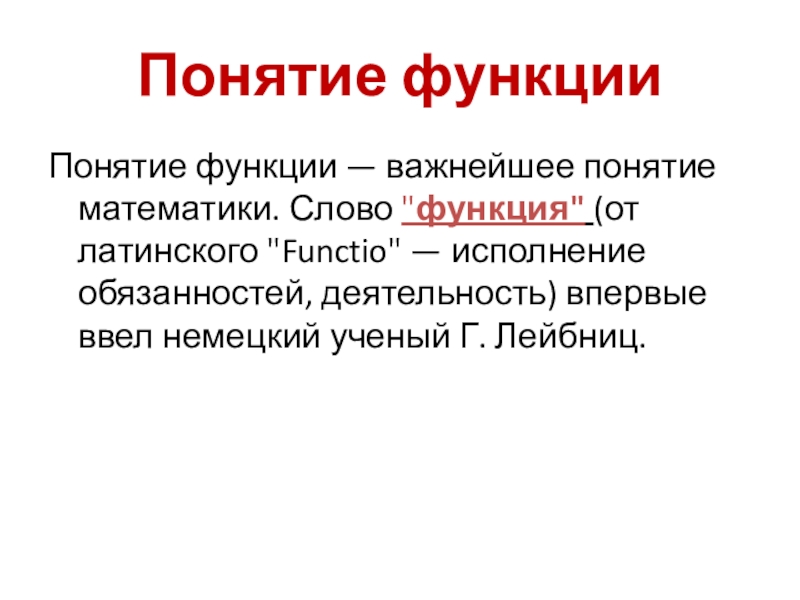 Понятие функции

Понятие функции — важнейшее понятие математики. Слово "функция" (от латинского "Functio" — исполнение обязанностей, деятельность) впервые ввел немецкий ученый Г. Лейбниц.